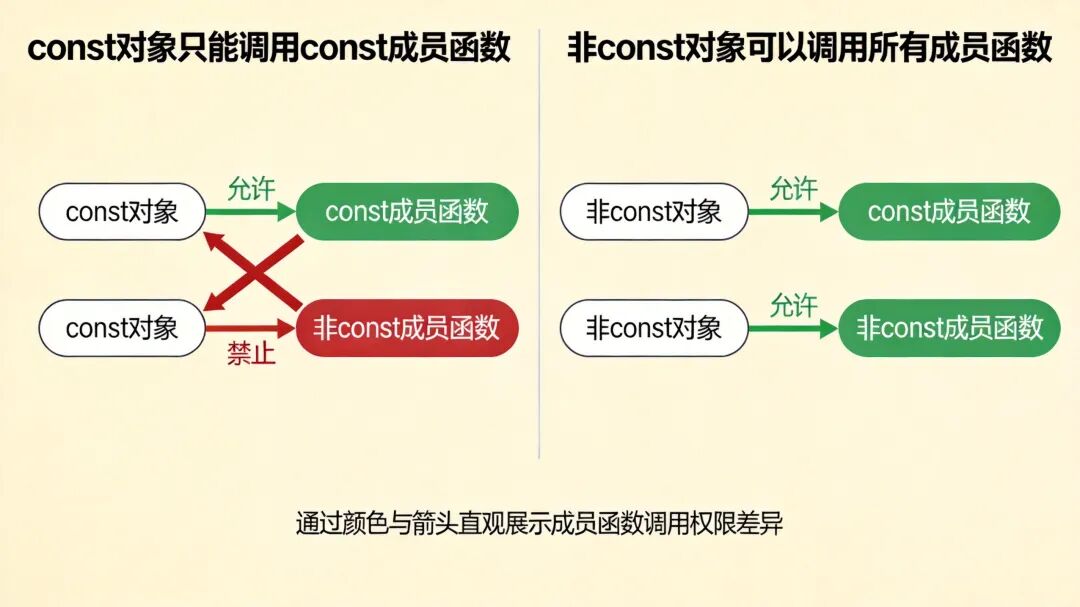 const对象只能调用const成员函数

const对象
允许
const成员函数

const对象
禁止
非const成员函数

非const对象可以调用所有成员函数

非const对象
允许
const成员函数

非const对象
允许
非const成员函数

通过颜色与箭头直观展示成员函数调用权限差异